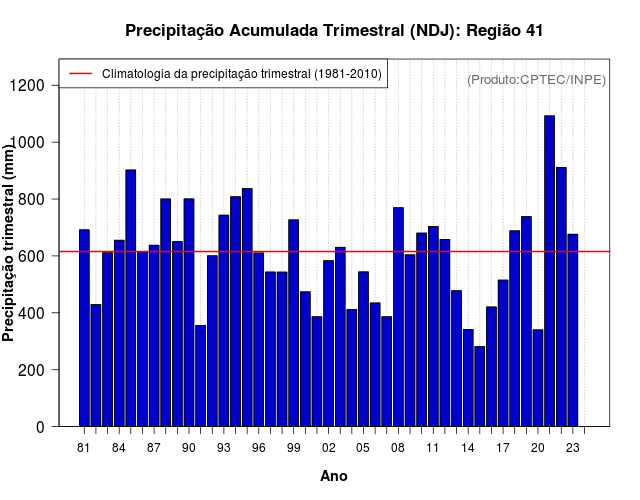 Precipitação Acumulada Trimestral (NDJ): Região 41

Climatologia da precipitação trimestral (1981-2010)

(Produto:CPTEC/INPE)

Precipitação trimestral (mm)

1200
1000
800
600
400
200
0

81 84 87 90 93 96 99 02 05 08 11 14 17 20 23

Ano